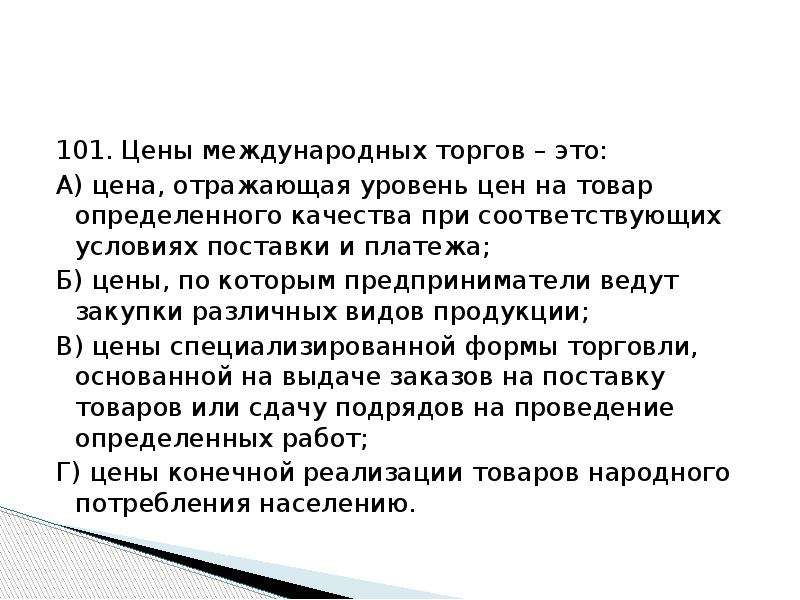 101. Цены международных торгов – это:

А) цена, отражающая уровень цен на товар определенного качества при соответствующих условиях поставки и платежа;

Б) цены, по которым предприниматели ведут закупки различных видов продукции;

В) цены специализированной формы торговли, основанной на выдаче заказов на поставку товаров или сдачу подрядов на проведение определенных работ;

Г) цены конечной реализации товаров народного потребления населению.